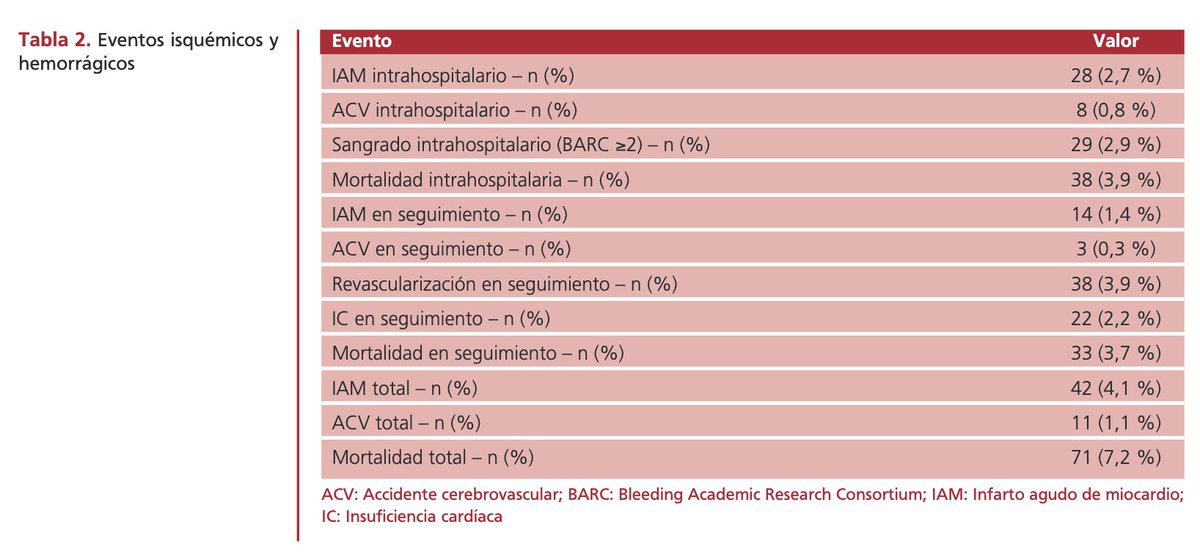 **Tabla 2.** Eventos isquémicos y hemorrágicos

| Evento | Valor |
|---|---|
| IAM intrahospitalario – n (%) | 28 (2,7 %) |
| ACV intrahospitalario – n (%) | 8 (0,8 %) |
| Sangrado intrahospitalario (BARC ≥2) – n (%) | 29 (2,9 %) |
| Mortalidad intrahospitalaria – n (%) | 38 (3,9 %) |
| IAM en seguimiento – n (%) | 14 (1,4 %) |
| ACV en seguimiento – n (%) | 3 (0,3 %) |
| Revascularización en seguimiento – n (%) | 38 (3,9 %) |
| IC en seguimiento – n (%) | 22 (2,2 %) |
| Mortalidad en seguimiento – n (%) | 33 (3,7 %) |
| IAM total – n (%) | 42 (4,1 %) |
| ACV total – n (%) | 11 (1,1 %) |
| Mortalidad total – n (%) | 71 (7,2 %) |

ACV: Accidente cerebrovascular; BARC: Bleeding Academic Research Consortium; IAM: Infarto agudo de miocardio; IC: Insuficiencia cardíaca